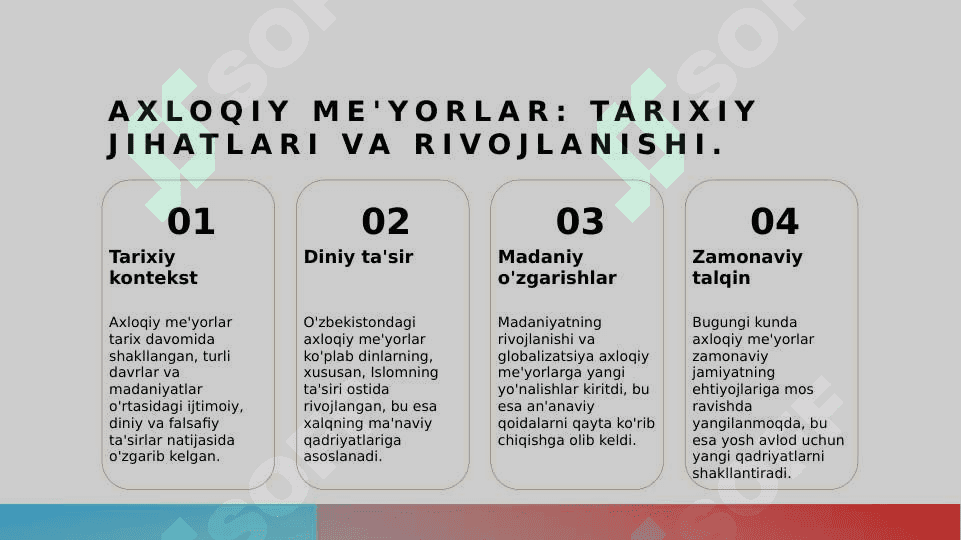 AXLOQIY ME'YORLAR: TARIXIY JIHATLARI VA RIVOJLANISHI.

01
Tarixiy kontekst

Axloqiy me'yorlar tarix davomida shakllangan, turli davrlar va madaniyatlar o'rtasidagi ijtimoiy, diniy va falsafiy ta'sirlar natijasida o'zgarib kelgan.

02
Diniy ta'sir

O'zbekistondagi axloqiy me'yorlar ko'plab dinlarning, xususan, Islomning ta'siri ostida rivojlangan, bu esa xalqning ma'naviy qadriyatlariga asoslanadi.

03
Madaniy o'zgarishlar

Madaniyatning rivojlanishi va globalizatsiya axloqiy me'yorlarga yangi yo'nalishlar kiritdi, bu esa an'anaviy qoidalarni qayta ko'rib chiqishga olib keldi.

04
Zamonaviy talqin

Bugungi kunda axloqiy me'yorlar zamonaviy jamiyatning ehtiyojlariga mos ravishda yangilanmoqda, bu esa yosh avlod uchun yangi qadriyatlarni shakllantiradi.